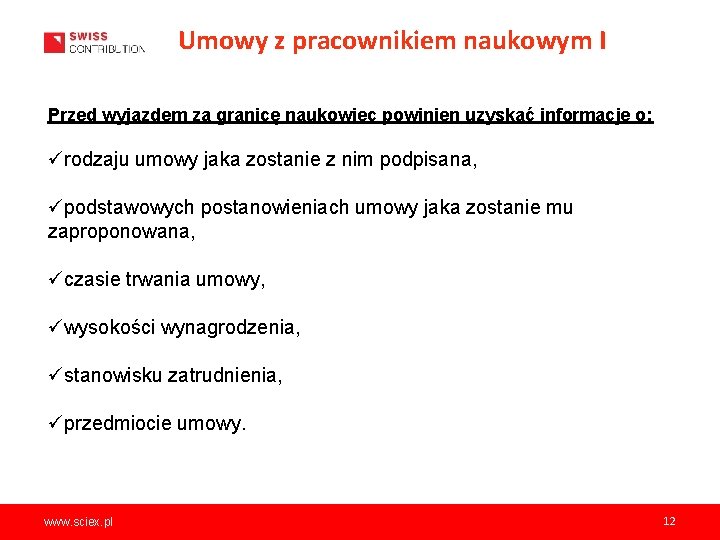 SWISS CONTRIBUTION

Umowy z pracownikiem naukowym I

Przed wyjazdem za granicę naukowiec powinien uzyskać informacje o:

✓rodzaju umowy jaka zostanie z nim podpisana,

✓podstawowych postanowieniach umowy jaka zostanie mu zaproponowana,

✓czasie trwania umowy,

✓wysokości wynagrodzenia,

✓stanowisku zatrudnienia,

✓przedmiocie umowy.

www.sciex.pl

12